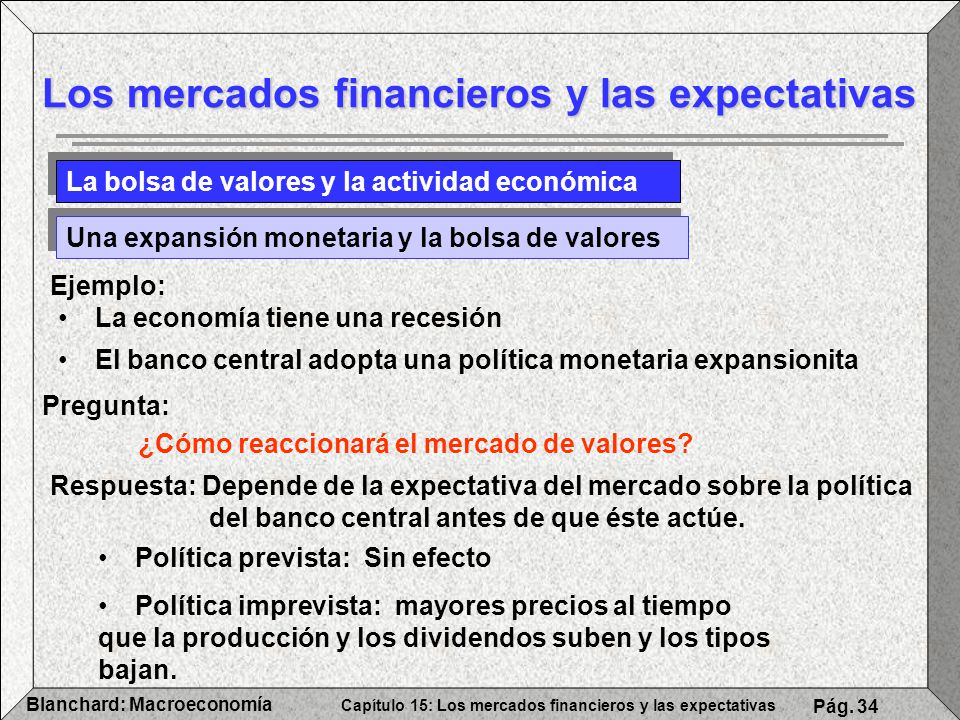 Los mercados financieros y las expectativas

La bolsa de valores y la actividad económica

Una expansión monetaria y la bolsa de valores

Ejemplo:
• La economía tiene una recesión
• El banco central adopta una política monetaria expansionita

Pregunta:
¿Cómo reaccionará el mercado de valores?

Respuesta: Depende de la expectativa del mercado sobre la política del banco central antes de que éste actúe.

• Política prevista: Sin efecto

• Política imprevista: mayores precios al tiempo que la producción y los dividendos suben y los tipos bajan.

Blanchard: Macroeconomía
Capítulo 15: Los mercados financieros y las expectativas
Pág. 34